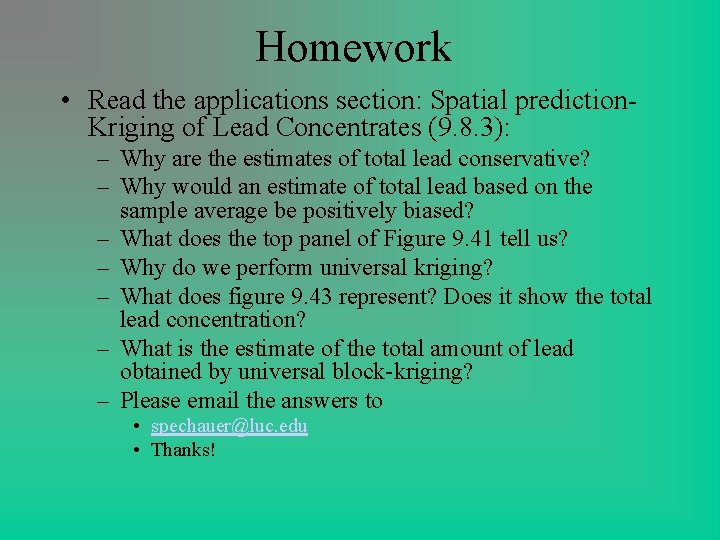 Homework

• Read the applications section: Spatial prediction-Kriging of Lead Concentrates (9.8.3):

– Why are the estimates of total lead conservative?

– Why would an estimate of total lead based on the sample average be positively biased?

– What does the top panel of Figure 9.41 tell us?

– Why do we perform universal kriging?

– What does figure 9.43 represent? Does it show the total lead concentration?

– What is the estimate of the total amount of lead obtained by universal block-kriging?

– Please email the answers to

• spechauer@luc.edu

• Thanks!